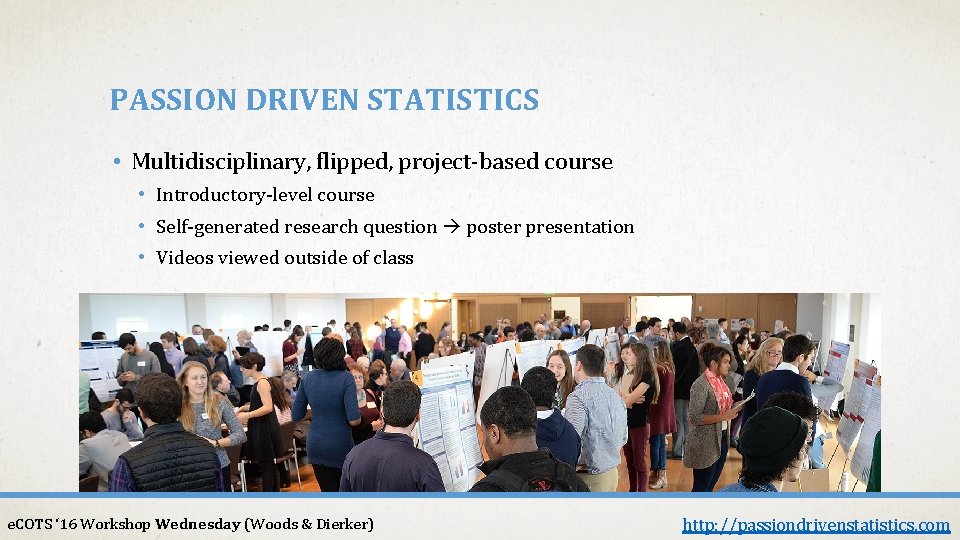 PASSION DRIVEN STATISTICS

• Multidisciplinary, flipped, project-based course
  • Introductory-level course
  • Self-generated research question → poster presentation
  • Videos viewed outside of class

eCOTS '16 Workshop Wednesday (Woods & Dierker)

http://passiondrivenstatistics.com